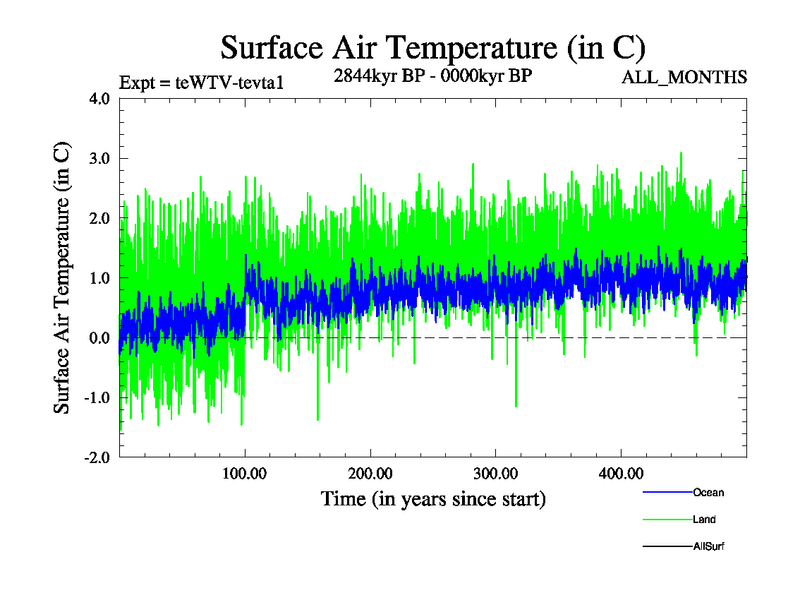 Surface Air Temperature (in C)

Expt = teWTV-tevta1

2844kyr BP - 0000kyr BP

ALL_MONTHS

Surface Air Temperature (in C)

4.0
3.0
2.0
1.0
0.0
-1.0
-2.0

100.00
200.00
300.00
400.00

Time (in years since start)

Ocean
Land
AllSurf